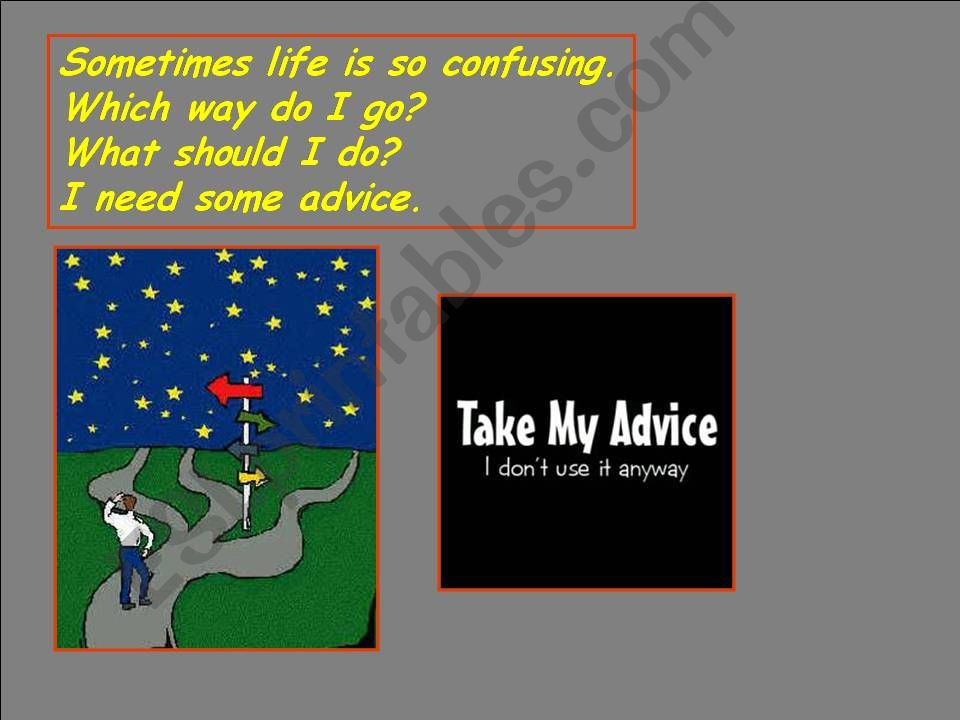 Sometimes life is so confusing.
Which way do I go?
What should I do?
I need some advice.

Take My Advice
I don't use it anyway

eslprintables.com